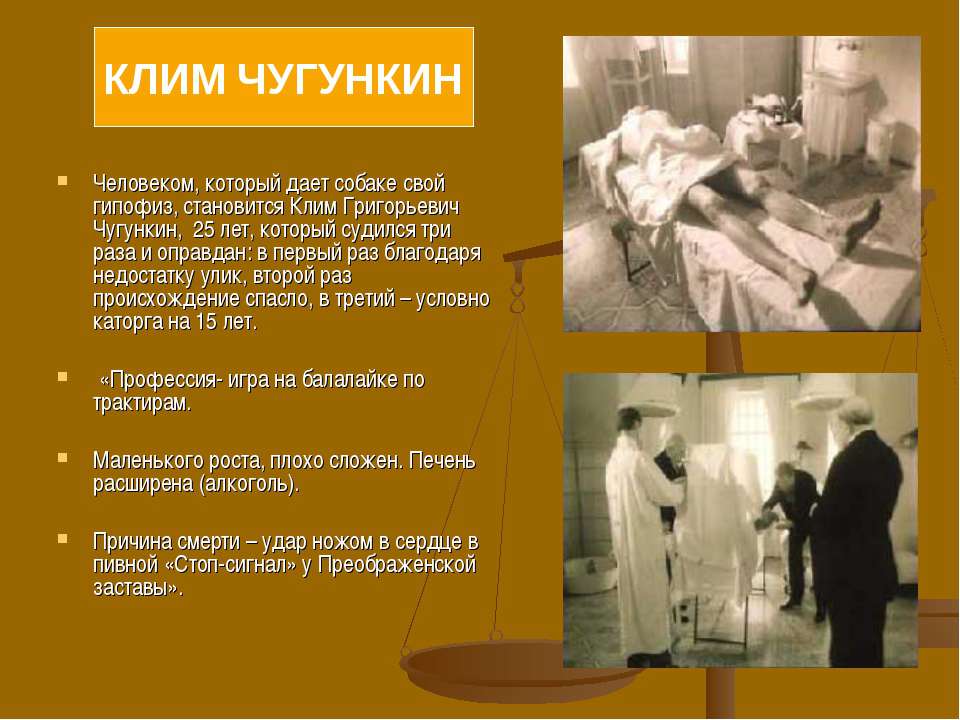 КЛИМ ЧУГУНКИН

Человеком, который дает собаке свой гипофиз, становится Клим Григорьевич Чугункин, 25 лет, который судился три раза и оправдан: в первый раз благодаря недостатку улик, второй раз происхождение спасло, в третий – условно каторга на 15 лет.

«Профессия- игра на балалайке по трактирам.

Маленького роста, плохо сложен. Печень расширена (алкоголь).

Причина смерти – удар ножом в сердце в пивной «Стоп-сигнал» у Преображенской заставы».